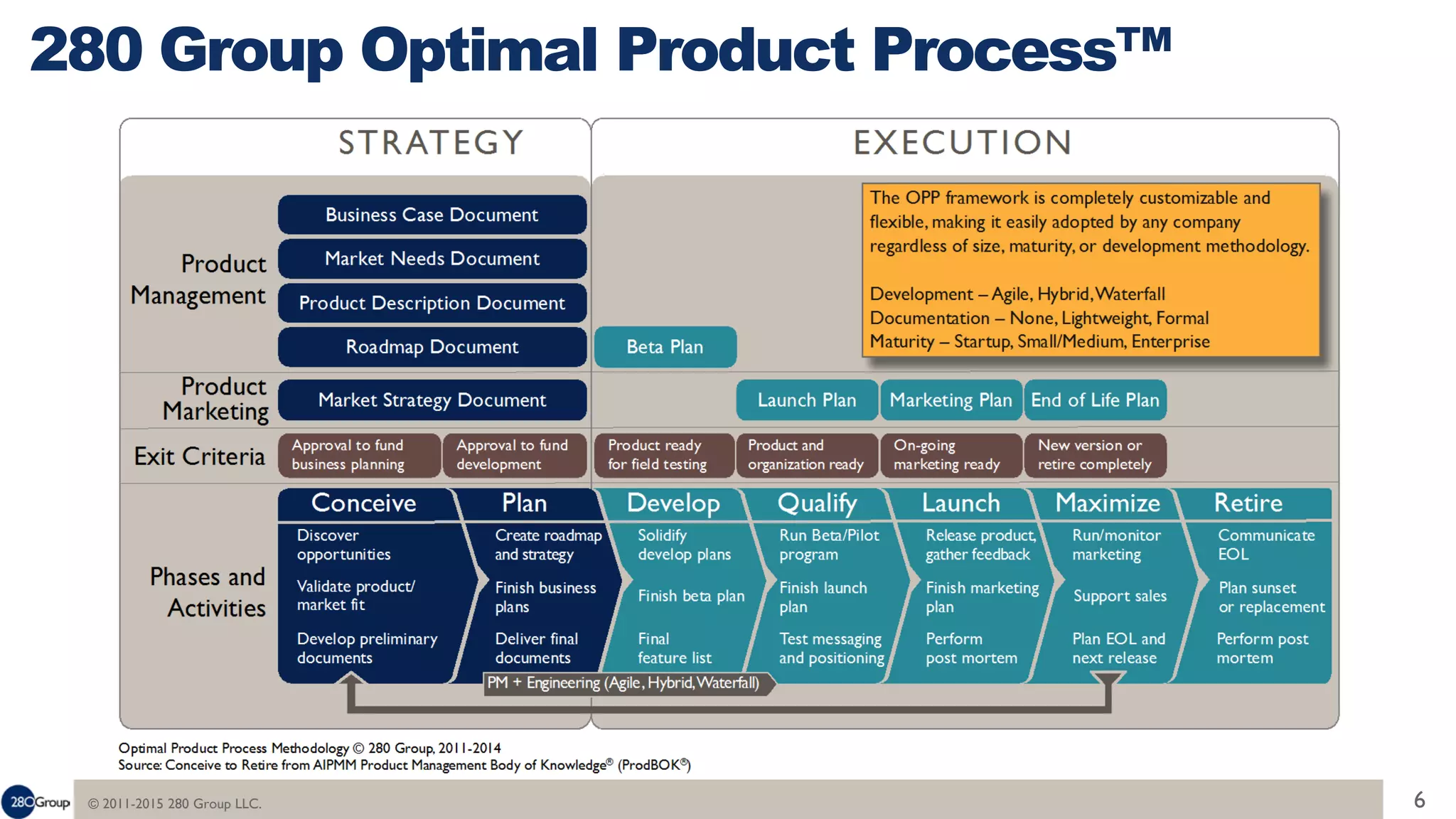 280 Group Optimal Product Process™

STRATEGY

EXECUTION

The OPP framework is completely customizable and flexible, making it easily adopted by any company regardless of size, maturity, or development methodology.

Development – Agile, Hybrid, Waterfall
Documentation – None, Lightweight, Formal
Maturity – Startup, Small/Medium, Enterprise

Product Management

Business Case Document

Market Needs Document

Product Description Document

Roadmap Document

Beta Plan

Product Marketing

Market Strategy Document

Launch Plan

Marketing Plan

End of Life Plan

Exit Criteria

Approval to fund business planning

Approval to fund development

Product ready for field testing

Product and organization ready

On-going marketing ready

New version or retire completely

Phases and Activities

Conceive
Discover opportunities
Validate product/ market fit
Develop preliminary documents

Plan
Create roadmap and strategy
Finish business plans
Deliver final documents

Develop
Solidify develop plans
Finish beta plan
Final feature list

Qualify
Run Beta/Pilot program
Finish launch plan
Test messaging and positioning

Launch
Release product, gather feedback
Finish marketing plan
Perform post mortem

Maximize
Run/monitor marketing
Support sales
Plan EOL and next release

Retire
Communicate EOL
Plan sunset or replacement
Perform post mortem

PM + Engineering (Agile, Hybrid, Waterfall)

Optimal Product Process Methodology © 280 Group, 2011-2014
Source: Conceive to Retire from AIPMM Product Management Body of Knowledge® (ProdBOK®)

280Group

© 2011-2015 280 Group LLC.

6